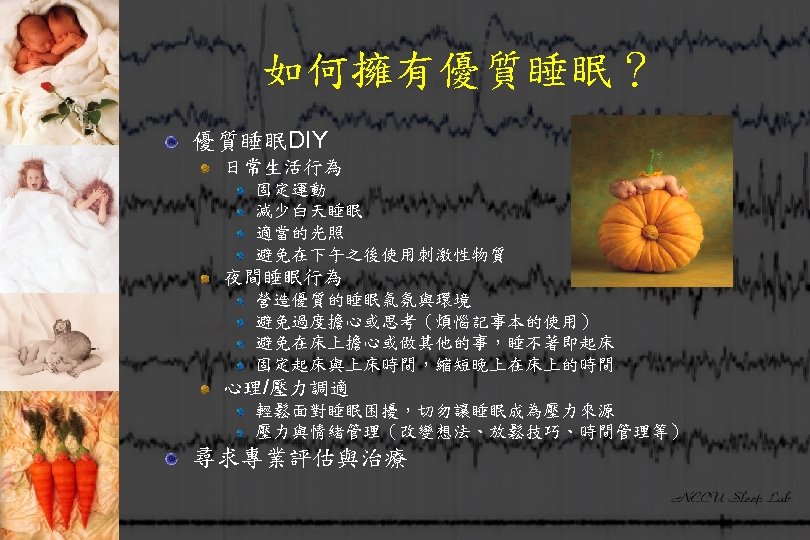 如何擁有優質睡眠？

優質睡眠DIY

日常生活行為

固定運動

減少白天睡眠

適當的光照

避免在下午之後使用刺激性物質

夜間睡眠行為

營造優質的睡眠氣氛與環境

避免過度擔心或思考（煩惱記事本的使用）

避免在床上擔心或做其他的事，睡不著即起床

固定起床與上床時間，縮短晚上在床上的時間

心理/壓力調適

輕鬆面對睡眠困擾，切勿讓睡眠成為壓力來源

壓力與情緒管理（改變想法、放鬆技巧、時間管理等）

尋求專業評估與治療

NCCU Sleep Lab